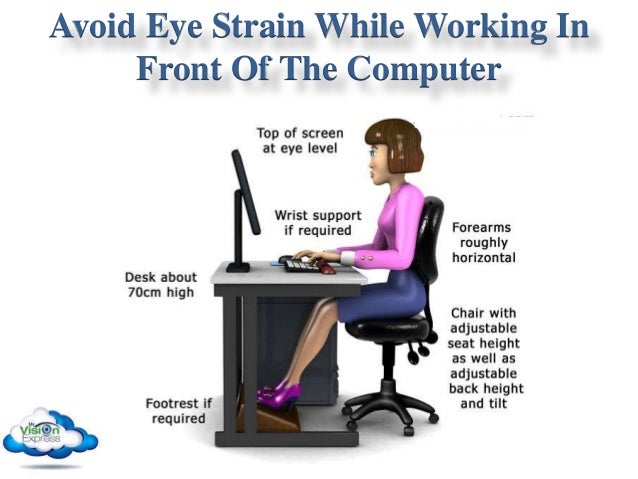 Avoid Eye Strain While Working In Front Of The Computer

Top of screen at eye level

Wrist support if required

Forearms roughly horizontal

Desk about 70cm high

Chair with adjustable seat height as well as adjustable back height and tilt

Footrest if required

Vision Express